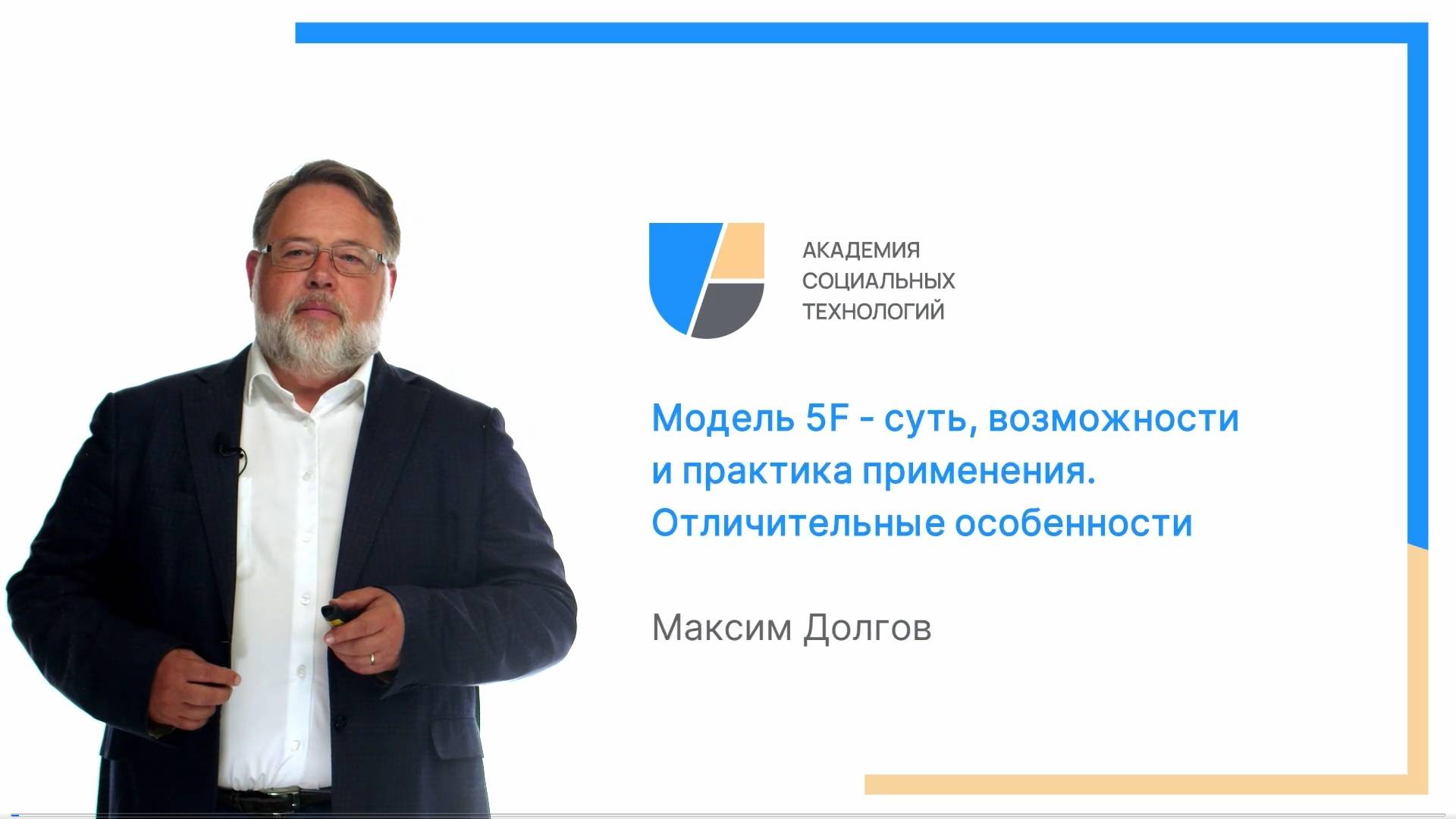 АКАДЕМИЯ
СОЦИАЛЬНЫХ
ТЕХНОЛОГИЙ

Модель 5F - суть, возможности и практика применения. Отличительные особенности

Максим Долгов